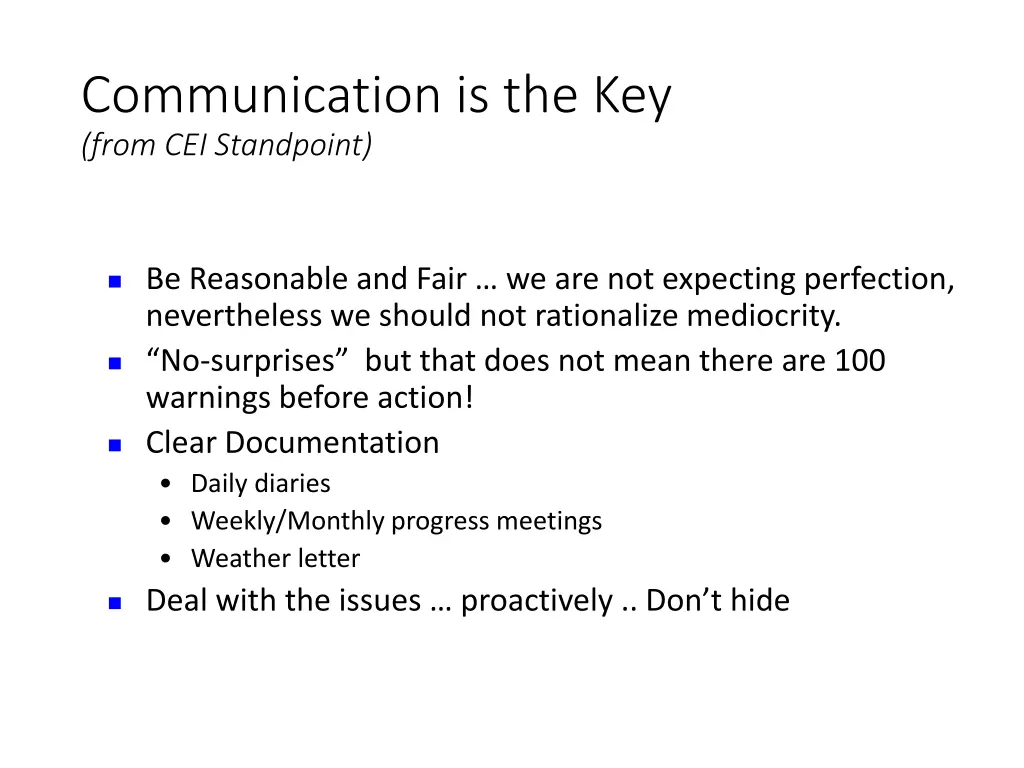 Communication is the Key
(from CEI Standpoint)

- Be Reasonable and Fair … we are not expecting perfection, nevertheless we should not rationalize mediocrity.
- “No-surprises” but that does not mean there are 100 warnings before action!
- Clear Documentation
  - Daily diaries
  - Weekly/Monthly progress meetings
  - Weather letter
- Deal with the issues … proactively .. Don’t hide